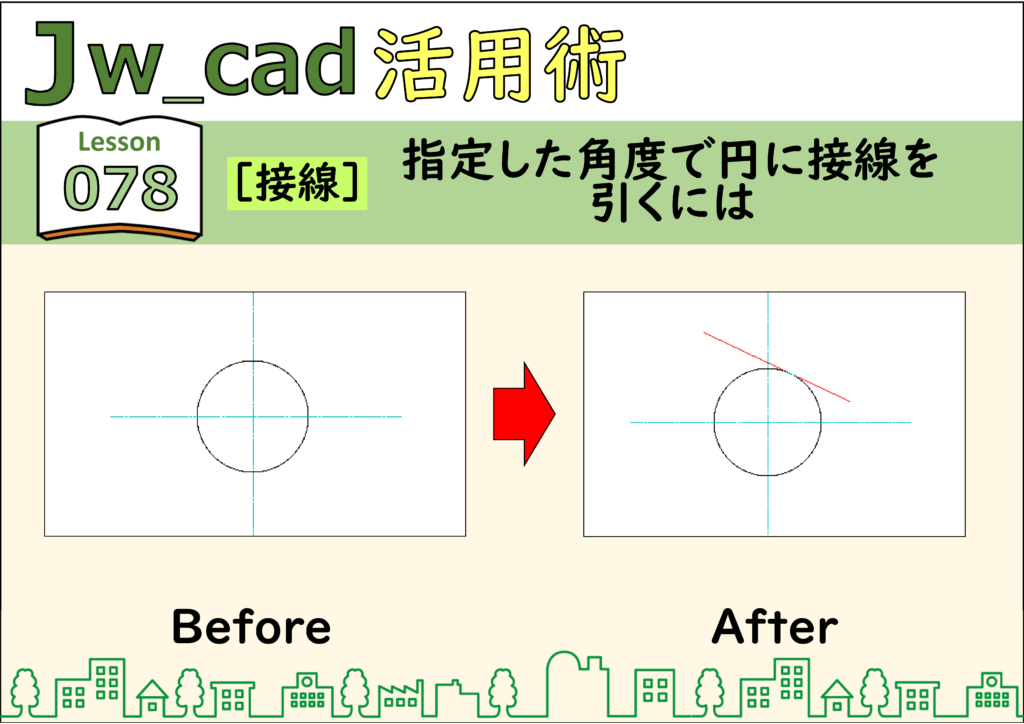 Jw_cad 活用術

Lesson
078

[接線]

指定した角度で円に接線を引くには

Before

After